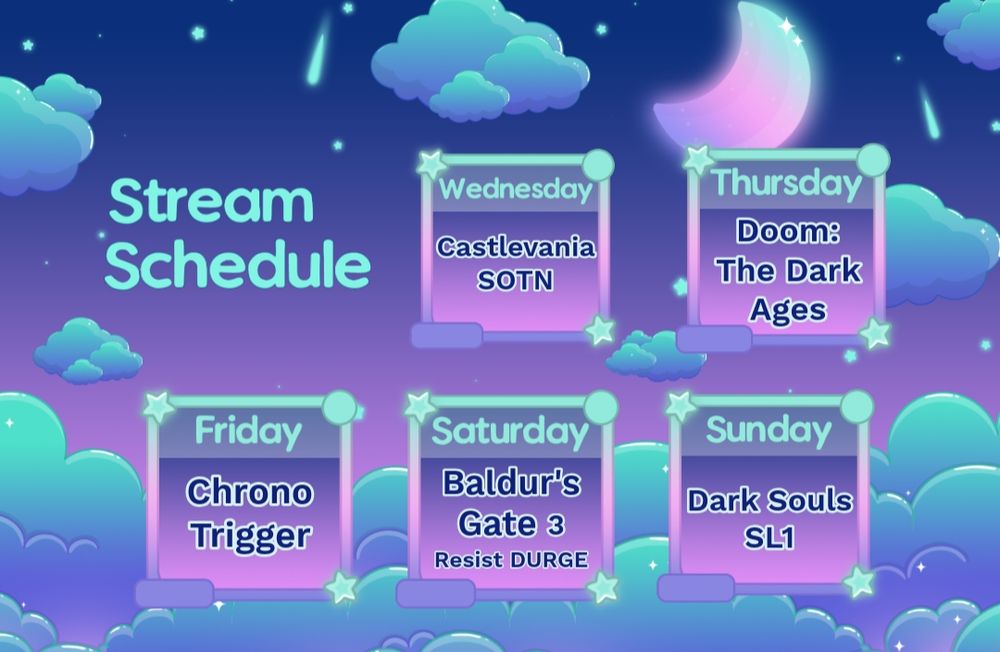 Stream Schedule

Wednesday
Castlevania SOTN

Thursday
Doom: The Dark Ages

Friday
Chrono Trigger

Saturday
Baldur's Gate 3
Resist DURGE

Sunday
Dark Souls SL1